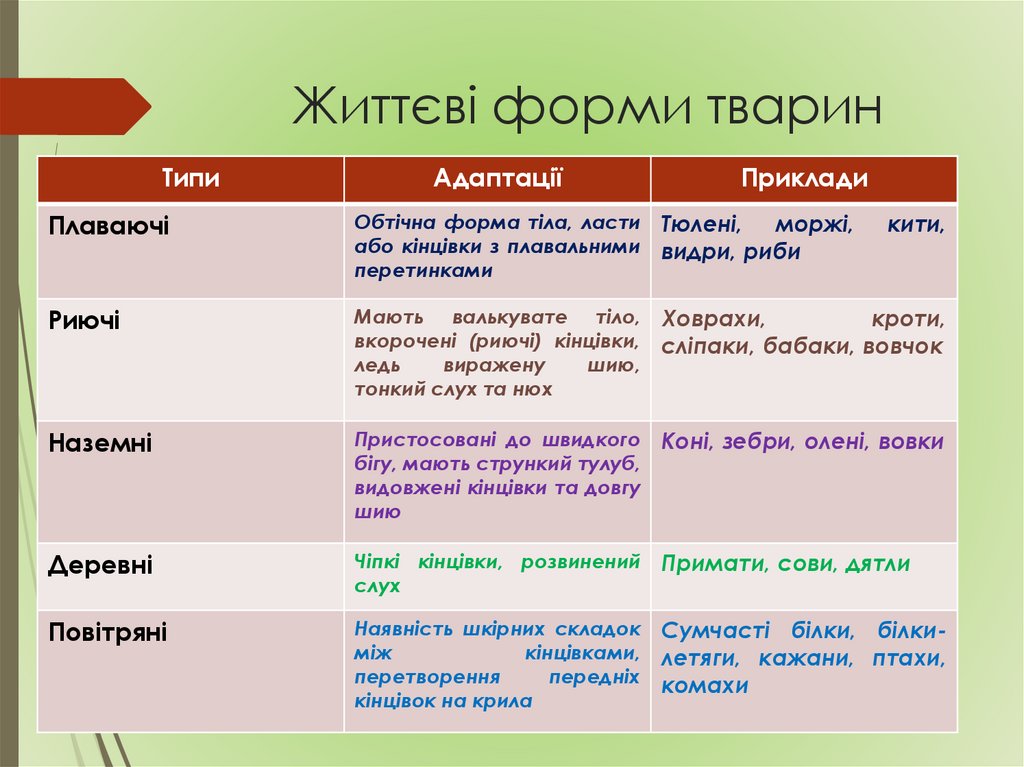 Життєві форми тварин

| Типи | Адаптації | Приклади |
|---|---|---|
| Плаваючі | Обтічна форма тіла, ласти або кінцівки з плавальними перетинками | Тюлені, моржі, кити, видри, риби |
| Риючі | Мають валькувате тіло, вкорочені (риючі) кінцівки, ледь виражену шию, тонкий слух та нюх | Ховрахи, кроти, сліпаки, бабаки, вовчок |
| Наземні | Пристосовані до швидкого бігу, мають стрункий тулуб, видовжені кінцівки та довгу шию | Коні, зебри, олені, вовки |
| Деревні | Чіпкі кінцівки, розвинений слух | Примати, сови, дятли |
| Повітряні | Наявність шкірних складок між кінцівками, перетворення передніх кінцівок на крила | Сумчасті білки, білки-летяги, кажани, птахи, комахи |